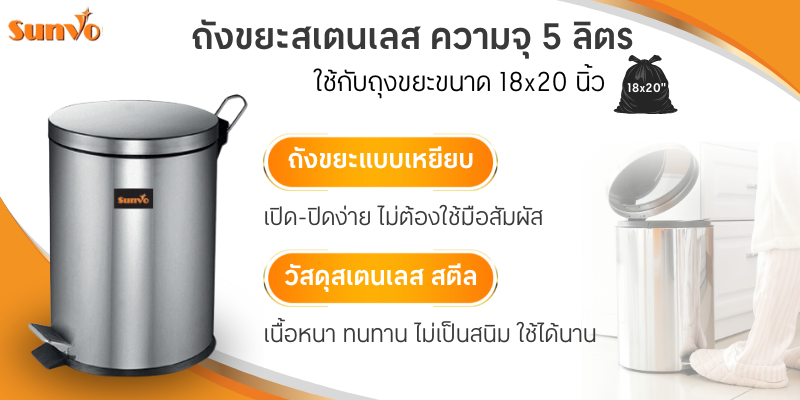 Sunvo

ถังขยะสเตนเลส ความจุ 5 ลิตร

ใช้กับถุงขยะขนาด 18x20 นิ้ว

18x20"

Sunvo

ถังขยะแบบเหยียบ

เปิด-ปิดง่าย ไม่ต้องใช้มือสัมผัส

วัสดุสเตนเลส สตีล

เนื้อหนา ทนทาน ไม่เป็นสนิม ใช้ได้นาน